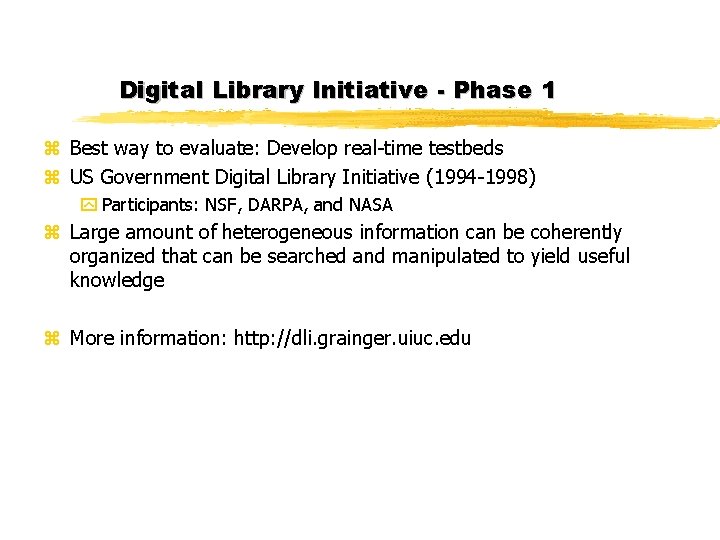 Digital Library Initiative - Phase 1

Best way to evaluate: Develop real-time testbeds

US Government Digital Library Initiative (1994-1998)

Participants: NSF, DARPA, and NASA

Large amount of heterogeneous information can be coherently organized that can be searched and manipulated to yield useful knowledge

More information: http://dli.grainger.uiuc.edu